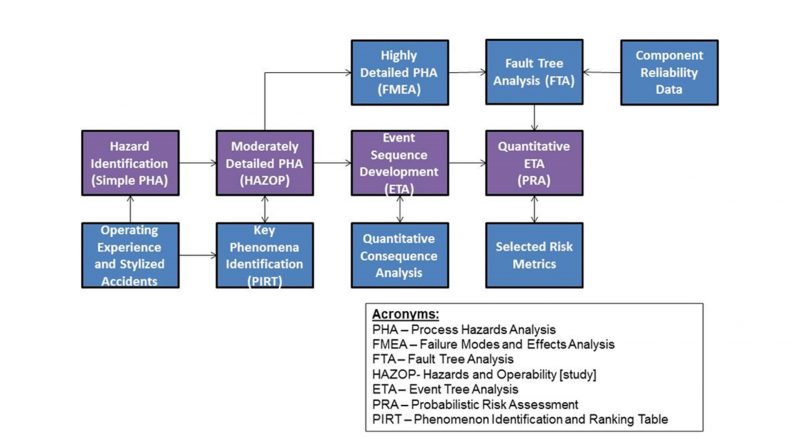 Highly Detailed PHA (FMEA)

Fault Tree Analysis (FTA)

Component Reliability Data

Hazard Identification (Simple PHA)

Moderately Detailed PHA (HAZOP)

Event Sequence Development (ETA)

Quantitative ETA (PRA)

Operating Experience and Stylized Accidents

Key Phenomena Identification (PIRT)

Quantitative Consequence Analysis

Selected Risk Metrics

Acronyms:
PHA – Process Hazards Analysis
FMEA – Failure Modes and Effects Analysis
FTA – Fault Tree Analysis
HAZOP- Hazards and Operability [study]
ETA – Event Tree Analysis
PRA – Probabilistic Risk Assessment
PIRT – Phenomenon Identification and Ranking Table